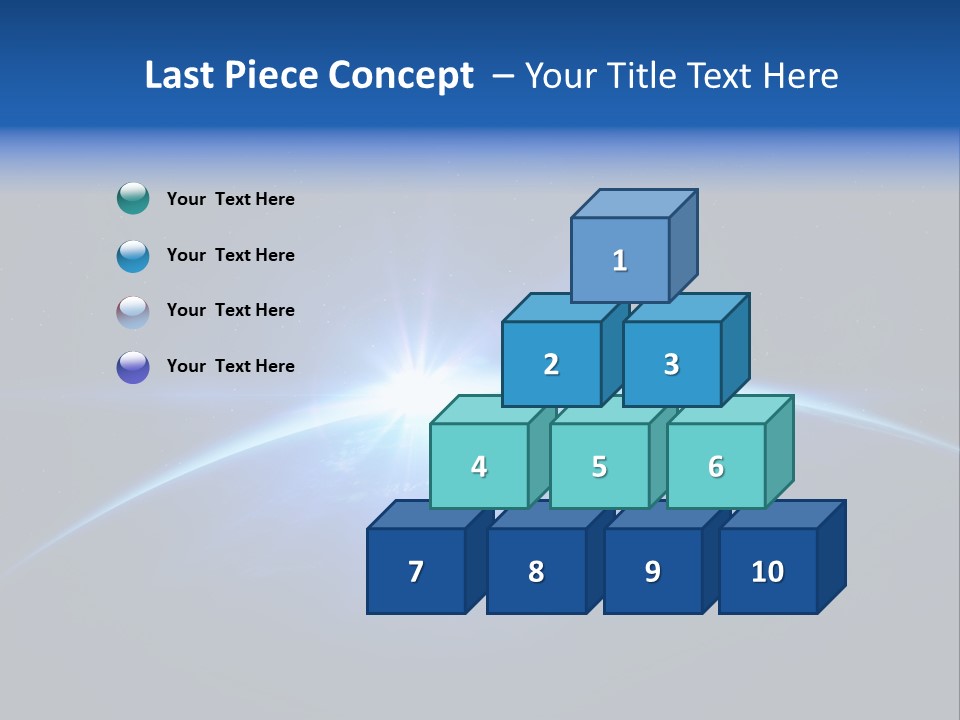 Last Piece Concept – Your Title Text Here

Your Text Here

Your Text Here

Your Text Here

Your Text Here

1

2 3

4 5 6

7 8 9 10